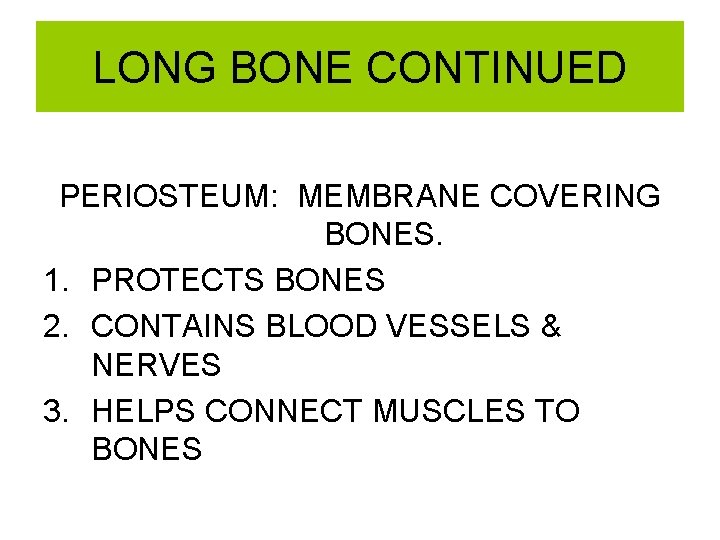 LONG BONE CONTINUED

PERIOSTEUM: MEMBRANE COVERING BONES.

1. PROTECTS BONES
2. CONTAINS BLOOD VESSELS & NERVES
3. HELPS CONNECT MUSCLES TO BONES